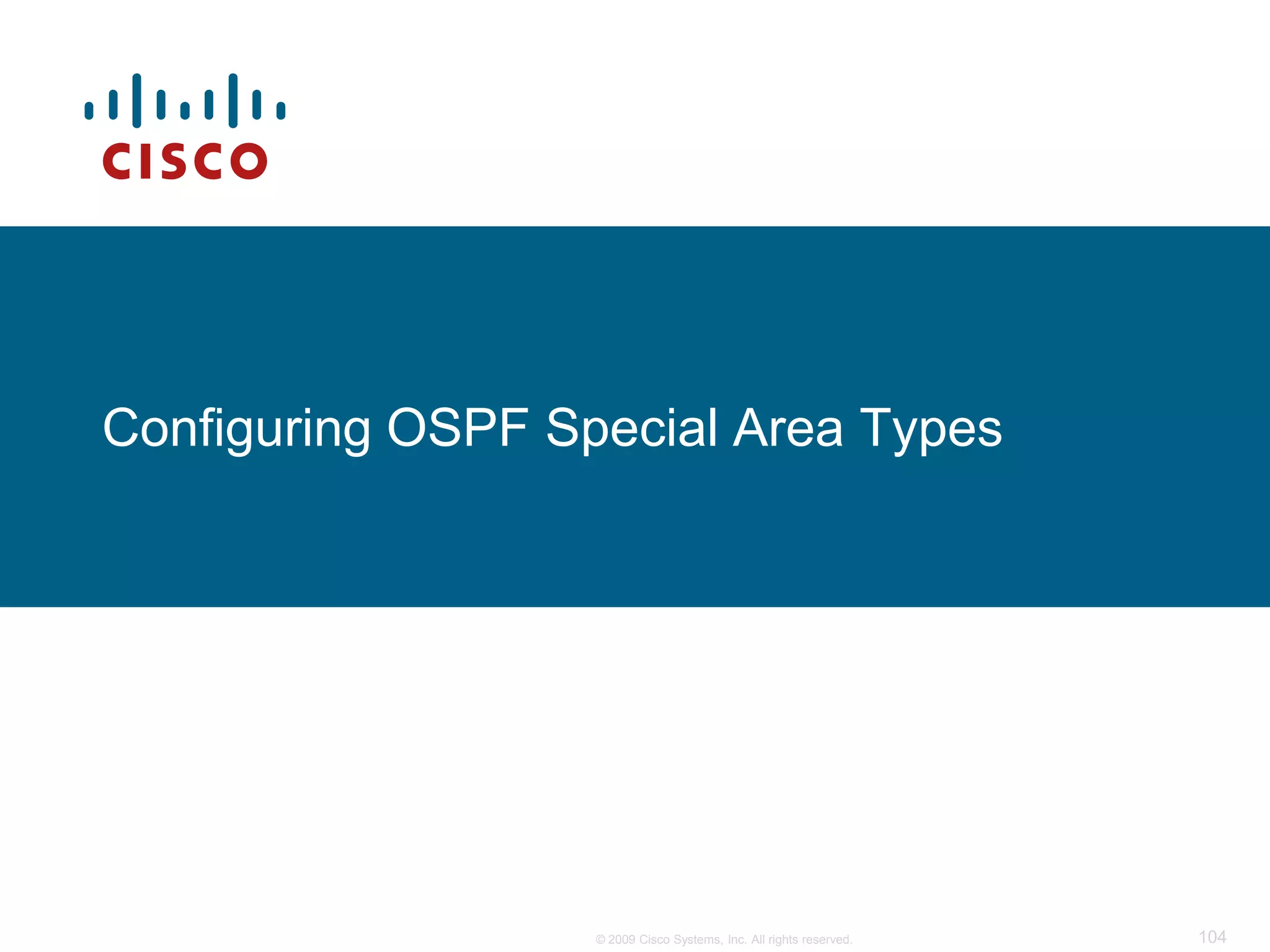 CISCO

Configuring OSPF Special Area Types

© 2009 Cisco Systems, Inc. All rights reserved.

104